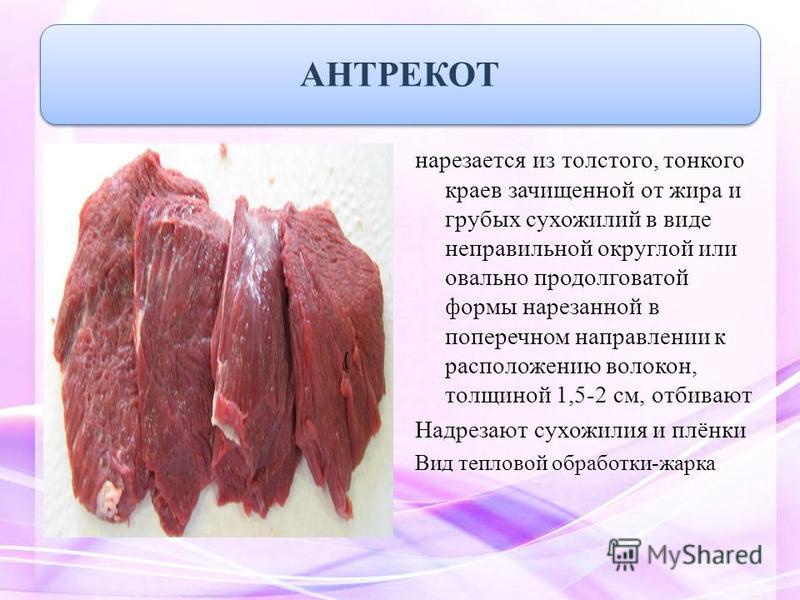 АНТРЕКОТ

нарезается из толстого, тонкого краев зачищенной от жира и грубых сухожилий в виде неправильной округлой или овально продолговатой формы нарезанной в поперечном направлении к расположению волокон, толщиной 1,5-2 см, отбивают

Надрезают сухожилия и плёнки

Вид тепловой обработки-жарка

MyShared